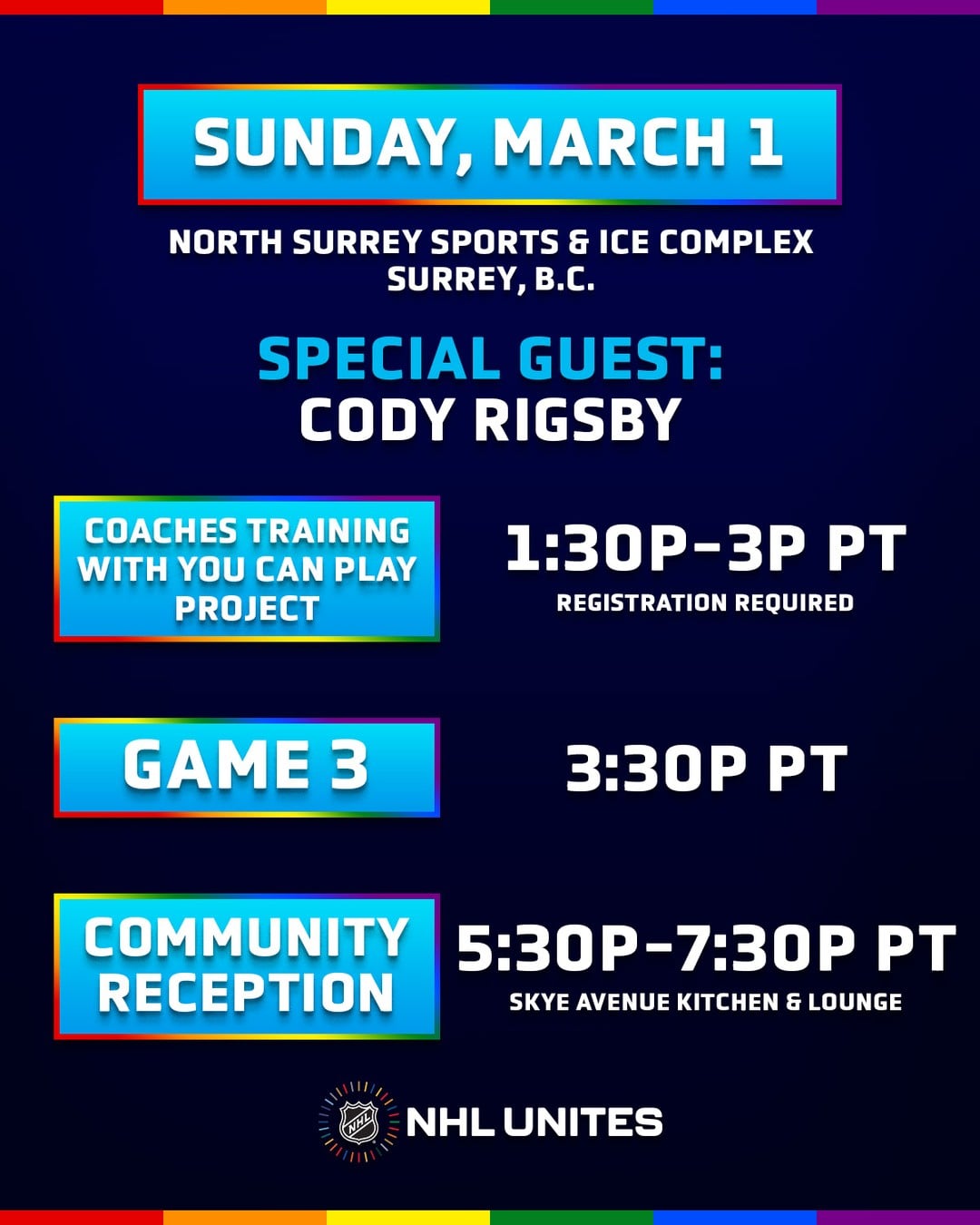 SUNDAY, MARCH 1

NORTH SURREY SPORTS & ICE COMPLEX
SURREY, B.C.

SPECIAL GUEST:
CODY RIGSBY

COACHES TRAINING WITH YOU CAN PLAY PROJECT

1:30P-3P PT
REGISTRATION REQUIRED

GAME 3

3:30P PT

COMMUNITY RECEPTION

5:30P-7:30P PT
SKYE AVENUE KITCHEN & LOUNGE

NHL UNITES